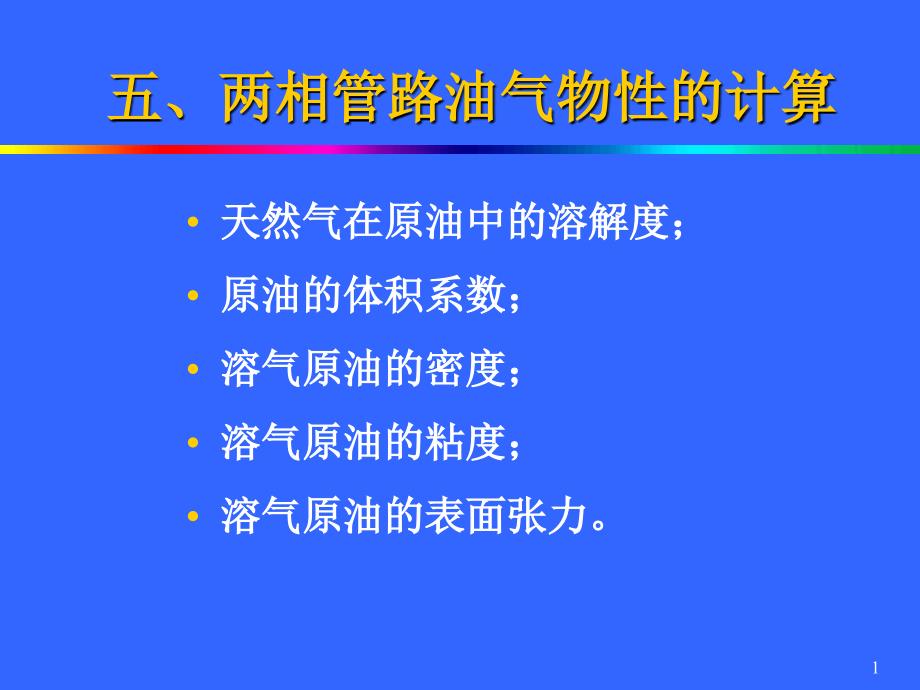 五、两相管路油气物性的计算

• 天然气在原油中的溶解度;
• 原油的体积系数;
• 溶气原油的密度;
• 溶气原油的粘度;
• 溶气原油的表面张力。

1